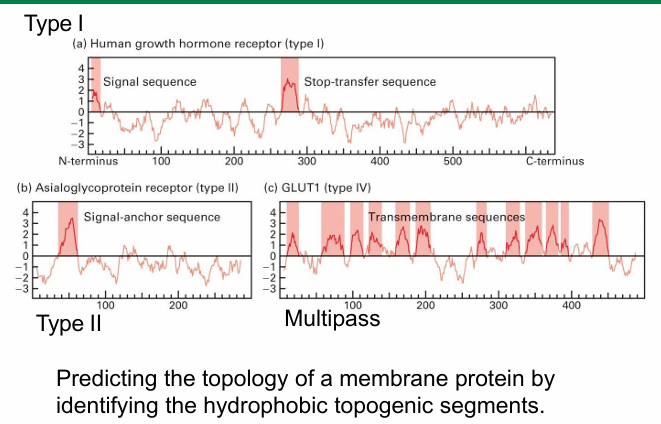 Type I

(a) Human growth hormone receptor (type I)

4
3
2
1
0
−1
−2
−3

Signal sequence

Stop-transfer sequence

N-terminus 100 200 300 400 500 C-terminus

(b) Asialoglycoprotein receptor (type II)

4
3
2
1
0
−1
−2
−3

Signal-anchor sequence

100 200

Type II

(c) GLUT1 (type IV)

4
3
2
1
0
−1
−2
−3

Transmembrane sequences

100 200 300 400

Multipass

Predicting the topology of a membrane protein by identifying the hydrophobic topogenic segments.